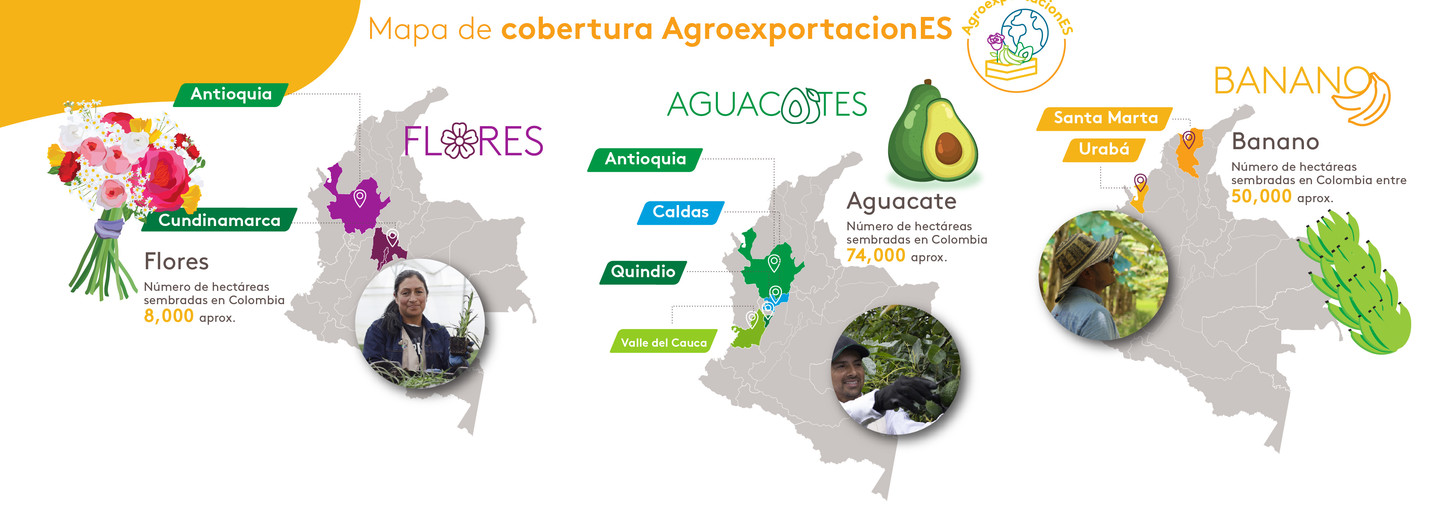 Mapa de cobertura AgroexportacionES

AgroexportacionES

Antioquia

FLORES

Cundinamarca

Flores
Número de hectáreas sembradas en Colombia
8,000 aprox.

AGUACATES

Antioquia

Caldas

Quindio

Valle del Cauca

Aguacate
Número de hectáreas sembradas en Colombia
74,000 aprox.

BANANO

Santa Marta

Urabá

Banano
Número de hectáreas sembradas en Colombia entre
50,000 aprox.